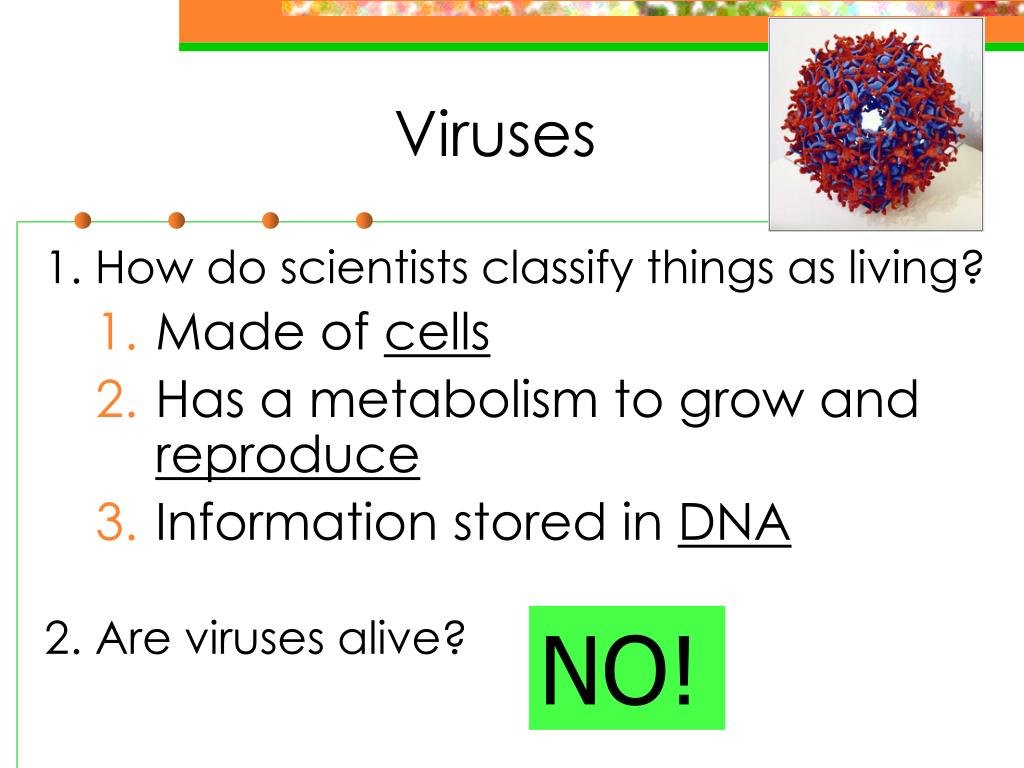 Viruses

1. How do scientists classify things as living?

1. Made of cells
2. Has a metabolism to grow and reproduce
3. Information stored in DNA

2. Are viruses alive?

NO!